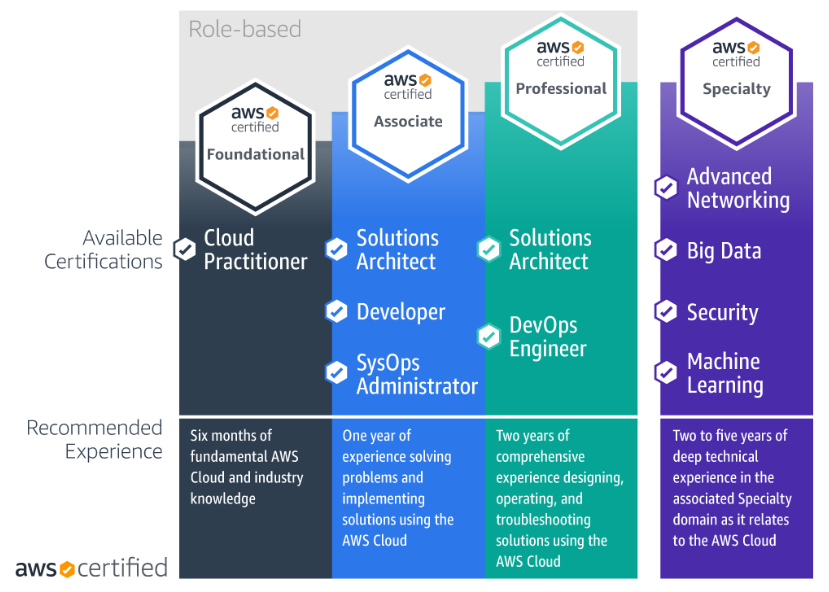 Role-based

aws certified Foundational

aws certified Associate

aws certified Professional

aws certified Specialty

Available Certifications

Cloud Practitioner

Solutions Architect

Developer

SysOps Administrator

Solutions Architect

DevOps Engineer

Advanced Networking

Big Data

Security

Machine Learning

Recommended Experience

Six months of fundamental AWS Cloud and industry knowledge

One year of experience solving problems and implementing solutions using the AWS Cloud

Two years of comprehensive experience designing, operating, and troubleshooting solutions using the AWS Cloud

Two to five years of deep technical experience in the associated Specialty domain as it relates to the AWS Cloud

aws certified